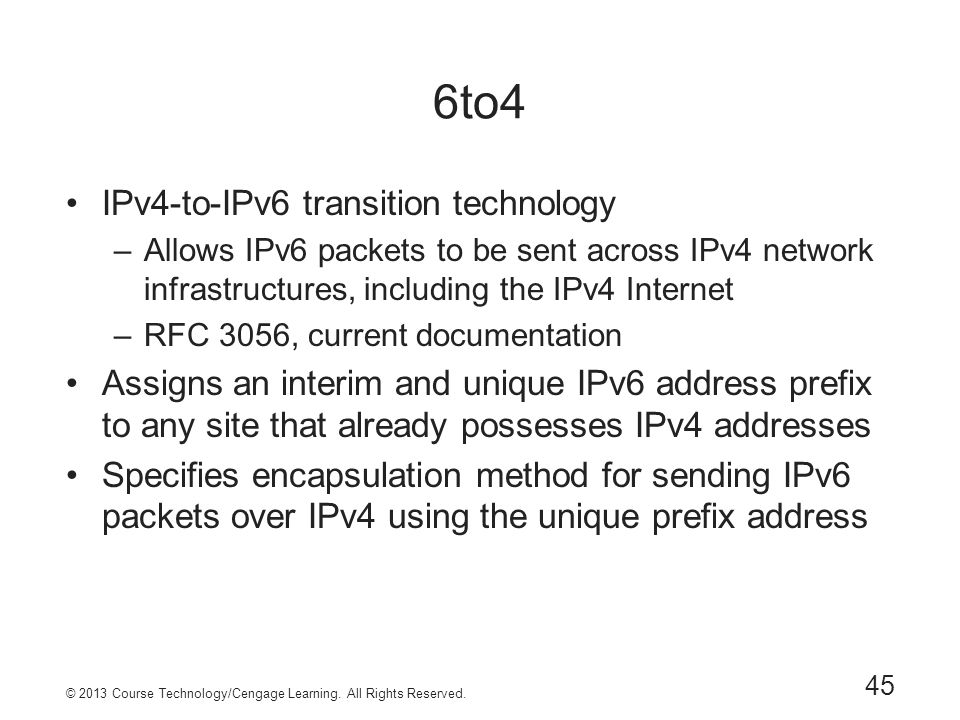 6to4

• IPv4-to-IPv6 transition technology
  – Allows IPv6 packets to be sent across IPv4 network infrastructures, including the IPv4 Internet
  – RFC 3056, current documentation
• Assigns an interim and unique IPv6 address prefix to any site that already possesses IPv4 addresses
• Specifies encapsulation method for sending IPv6 packets over IPv4 using the unique prefix address

© 2013 Course Technology/Cengage Learning. All Rights Reserved.

45